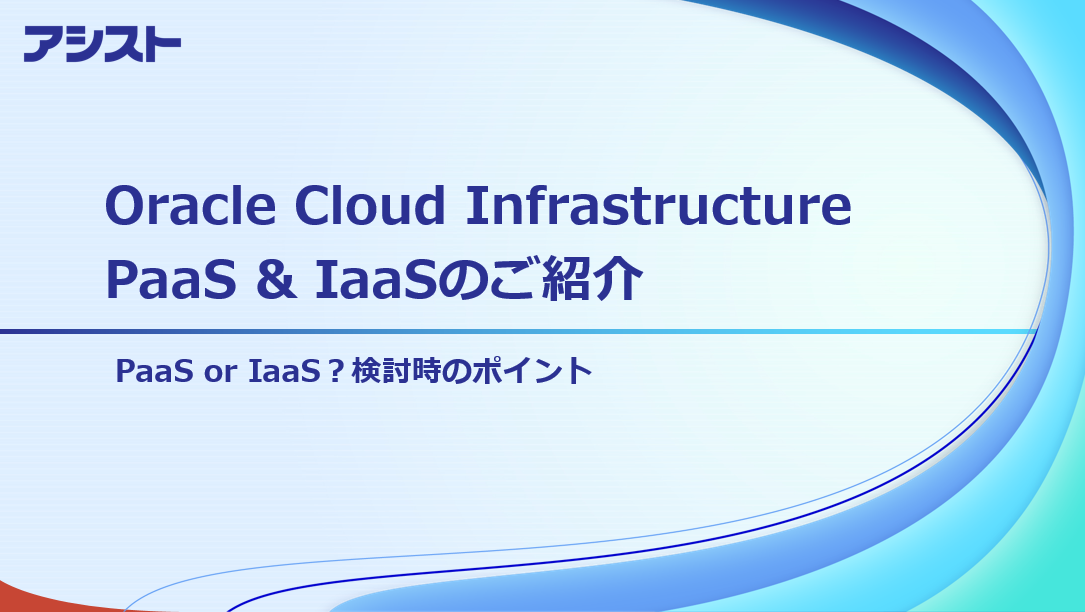 アシスト

Oracle Cloud Infrastructure
PaaS & IaaSのご紹介

PaaS or IaaS？検討時のポイント